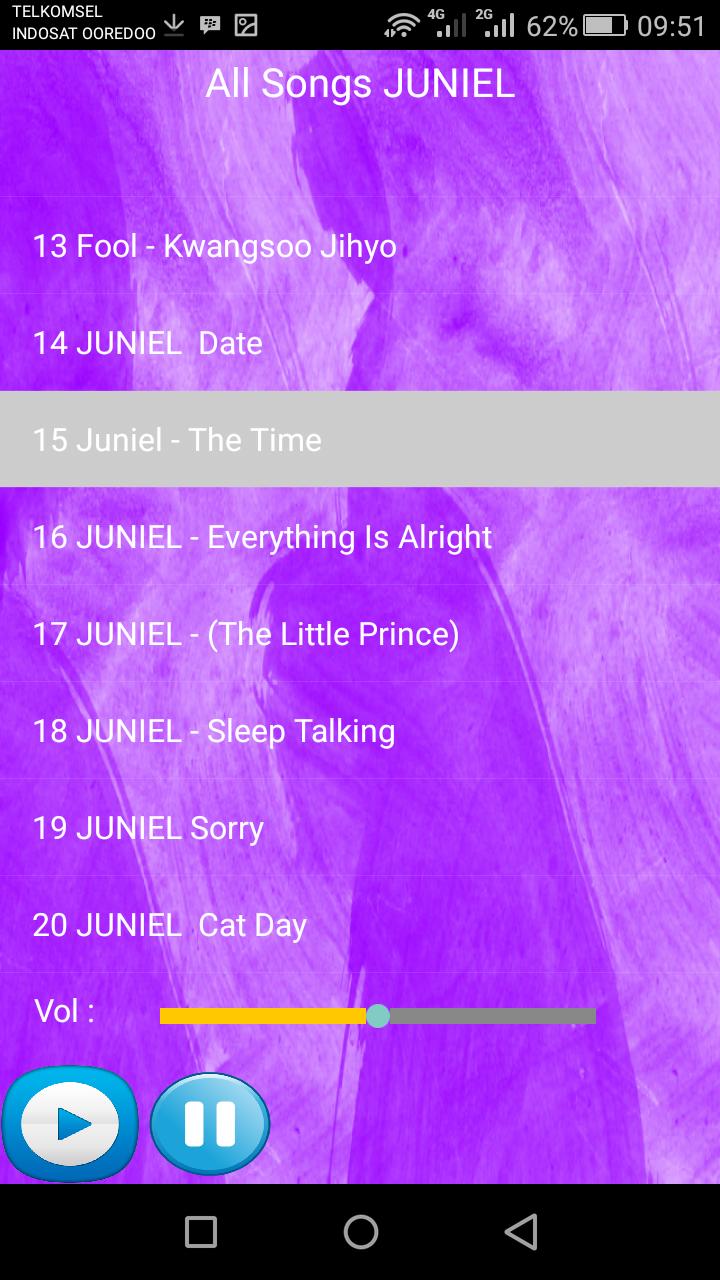 TELKOMSEL
INDOSAT OOREDOO
4G 2G 62% 09:51

All Songs JUNIEL

13 Fool - Kwangsoo Jihyo

14 JUNIEL Date

15 Juniel - The Time

16 JUNIEL - Everything Is Alright

17 JUNIEL - (The Little Prince)

18 JUNIEL - Sleep Talking

19 JUNIEL Sorry

20 JUNIEL Cat Day

Vol :